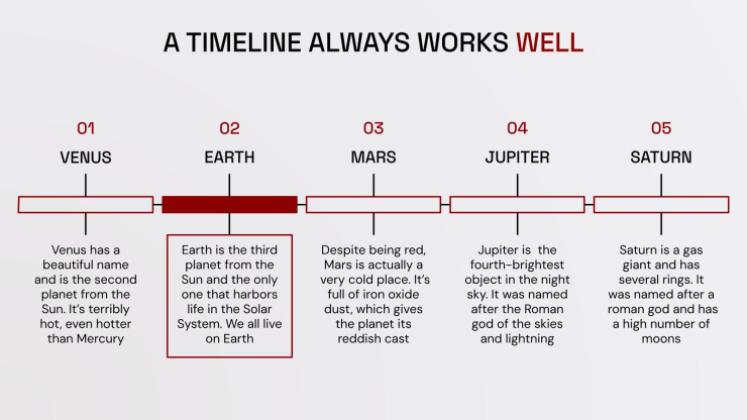 A TIMELINE ALWAYS WORKS WELL

01

VENUS

Venus has a beautiful name and is the second planet from the Sun. It's terribly hot, even hotter than Mercury

02

EARTH

Earth is the third planet from the Sun and the only one that harbors life in the Solar System. We all live on Earth

03

MARS

Despite being red, Mars is actually a very cold place. It's full of iron oxide dust, which gives the planet its reddish cast

04

JUPITER

Jupiter is the fourth-brightest object in the night sky. It was named after the Roman god of the skies and lightning

05

SATURN

Saturn is a gas giant and has several rings. It was named after a roman god and has a high number of moons